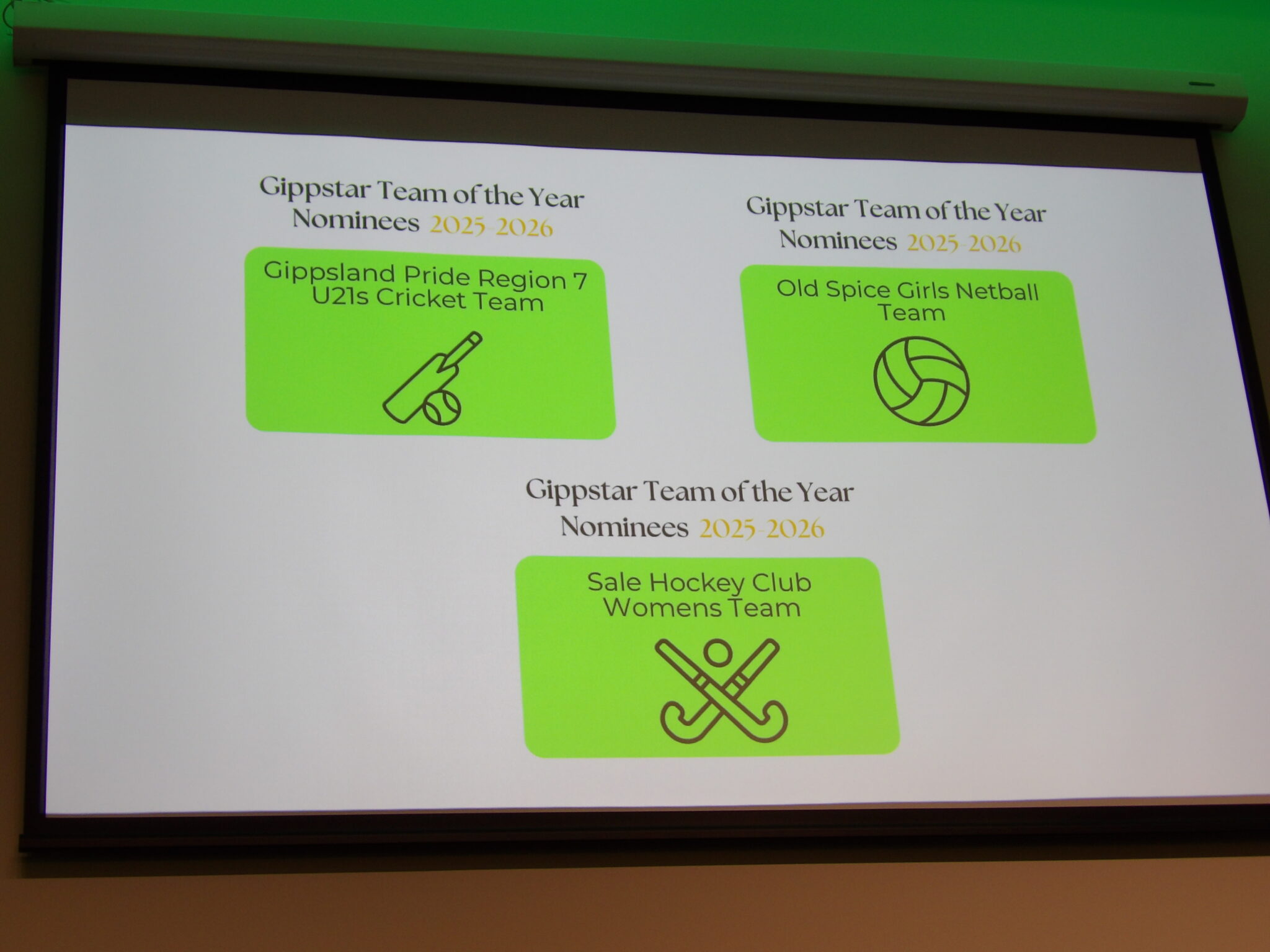 Gippstar Team of the Year Nominees 2025-2026

Gippsland Pride Region 7 U21s Cricket Team

Gippstar Team of the Year Nominees 2025-2026

Old Spice Girls Netball Team

Gippstar Team of the Year Nominees 2025-2026

Sale Hockey Club Womens Team